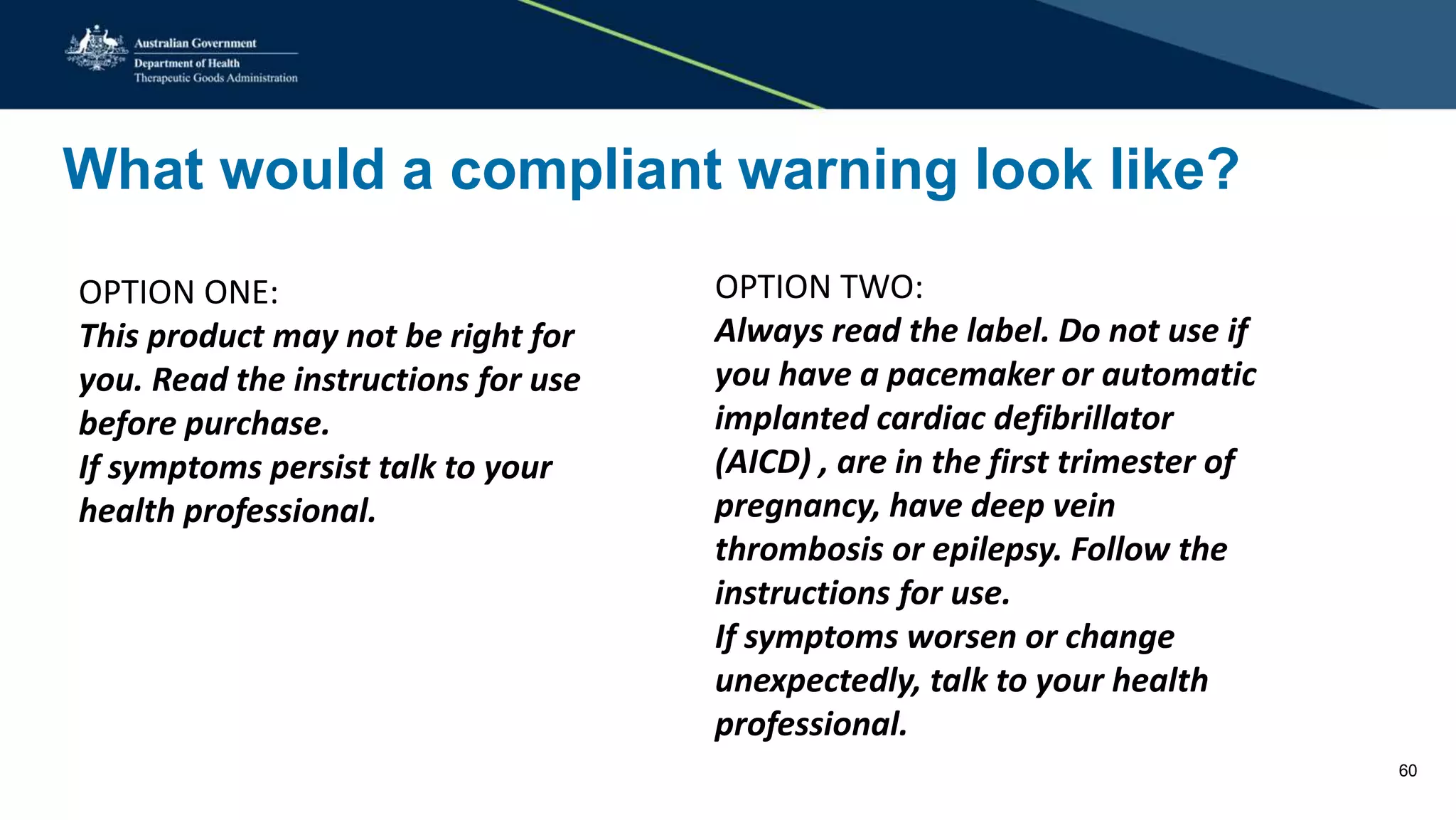 Australian Government
Department of Health
Therapeutic Goods Administration

What would a compliant warning look like?

OPTION ONE:
This product may not be right for you. Read the instructions for use before purchase.
If symptoms persist talk to your health professional.

OPTION TWO:
Always read the label. Do not use if you have a pacemaker or automatic implanted cardiac defibrillator (AICD) , are in the first trimester of pregnancy, have deep vein thrombosis or epilepsy. Follow the instructions for use.
If symptoms worsen or change unexpectedly, talk to your health professional.

60